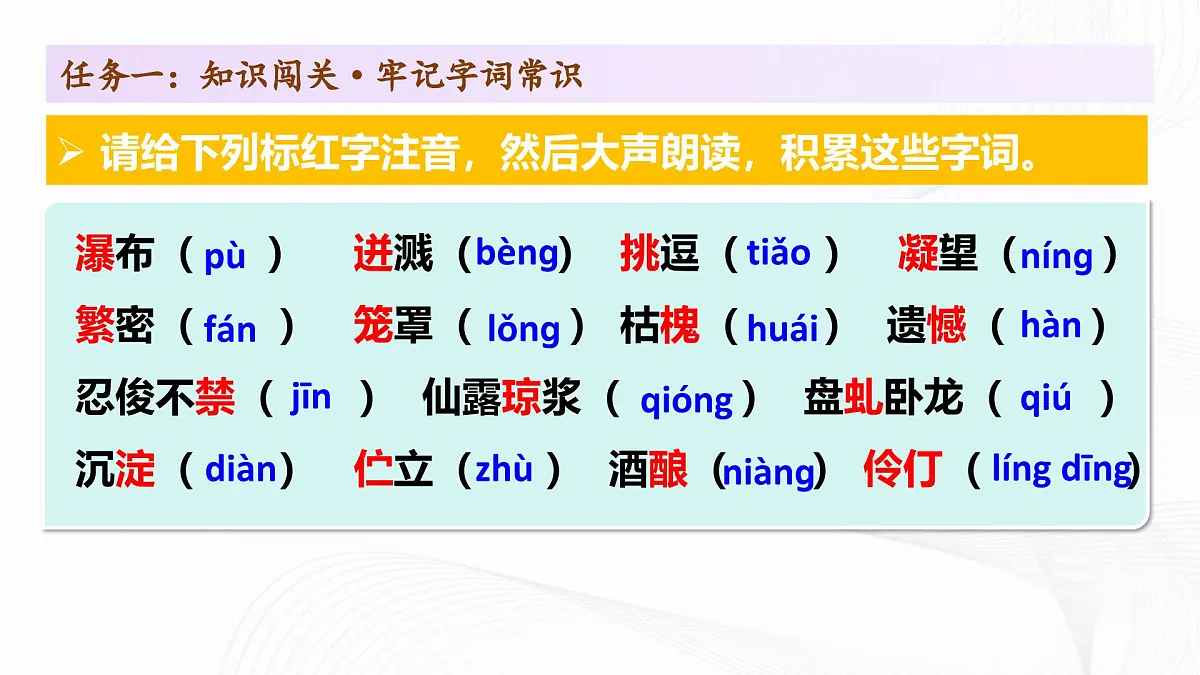 任务一：知识闯关·牢记字词常识

➢ 请给下列标红字注音，然后大声朗读，积累这些字词。

瀑布（pù） 迸溅（bèng） 挑逗（tiǎo） 凝望（níng）

繁密（fán） 笼罩（lǒng） 枯槐（huái） 遗憾（hàn）

忍俊不禁（jīn） 仙露琼浆（qióng） 盘虬卧龙（qiú）

沉淀（diàn） 伫立（zhù） 酒酿（niàng） 伶仃（líng dīng）